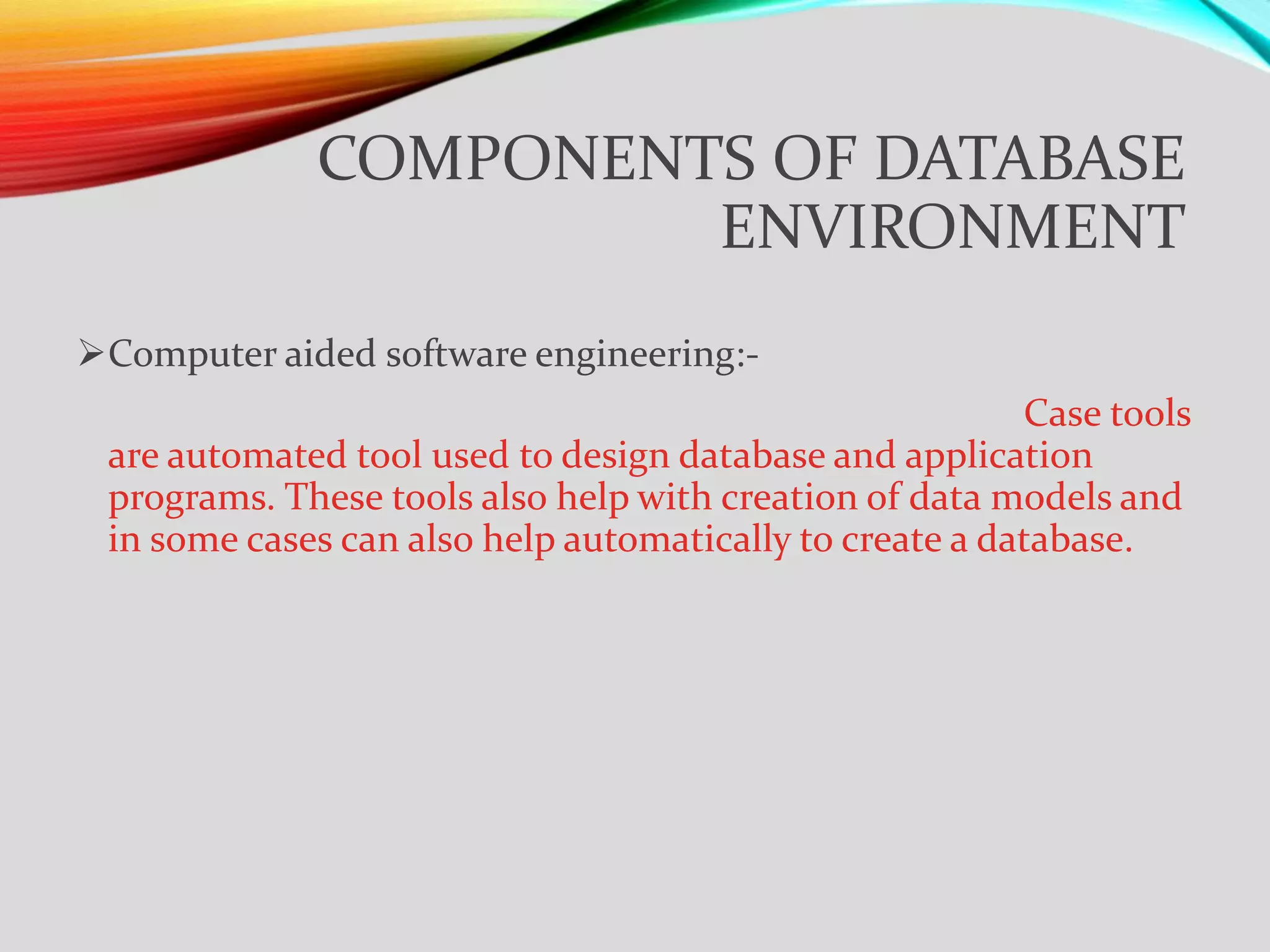 COMPONENTS OF DATABASE ENVIRONMENT

➢Computer aided software engineering:-

Case tools are automated tool used to design database and application programs. These tools also help with creation of data models and in some cases can also help automatically to create a database.